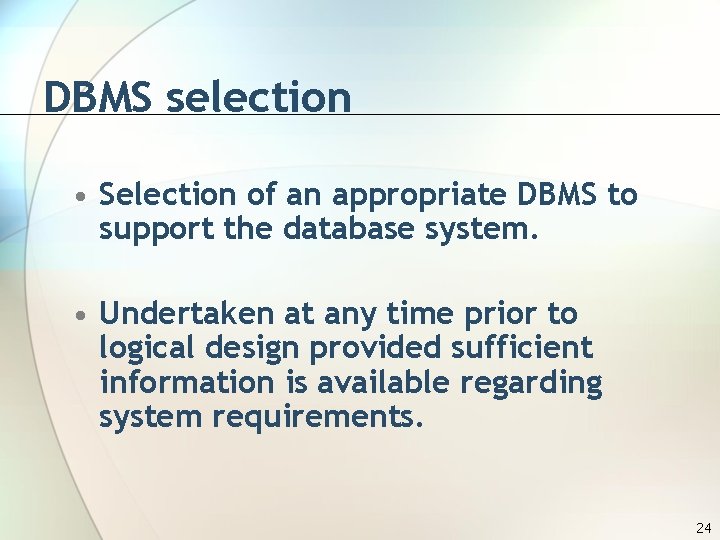 DBMS selection

• Selection of an appropriate DBMS to support the database system.

• Undertaken at any time prior to logical design provided sufficient information is available regarding system requirements.

24